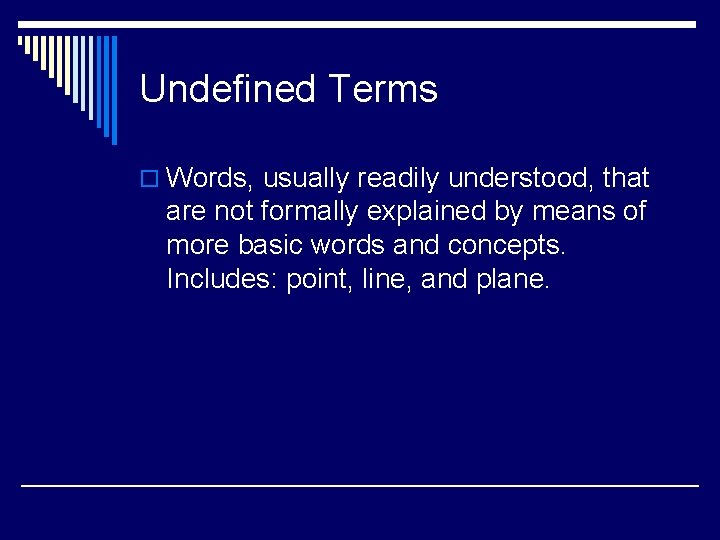 Undefined Terms

Words, usually readily understood, that are not formally explained by means of more basic words and concepts. Includes: point, line, and plane.